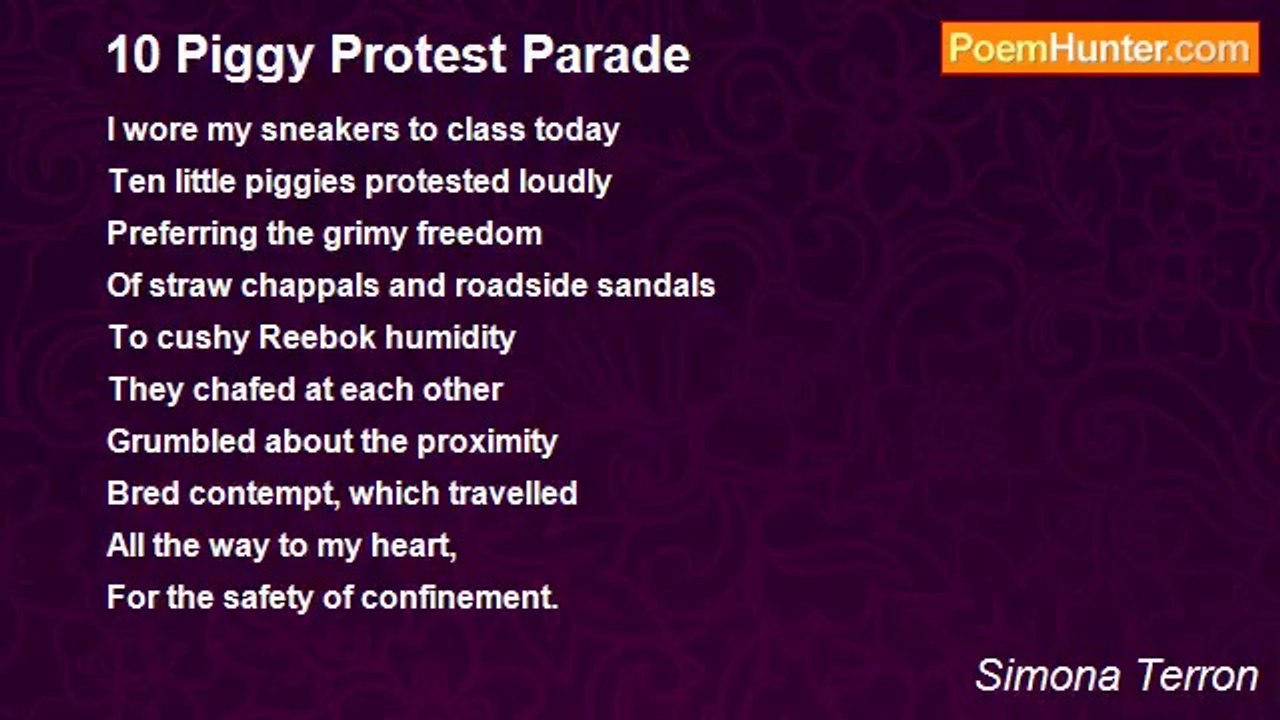 10 Piggy Protest Parade

PoemHunter.com

I wore my sneakers to class today
Ten little piggies protested loudly
Preferring the grimy freedom
Of straw chappals and roadside sandals
To cushy Reebok humidity
They chafed at each other
Grumbled about the proximity
Bred contempt, which travelled
All the way to my heart,
For the safety of confinement.

Simona Terron